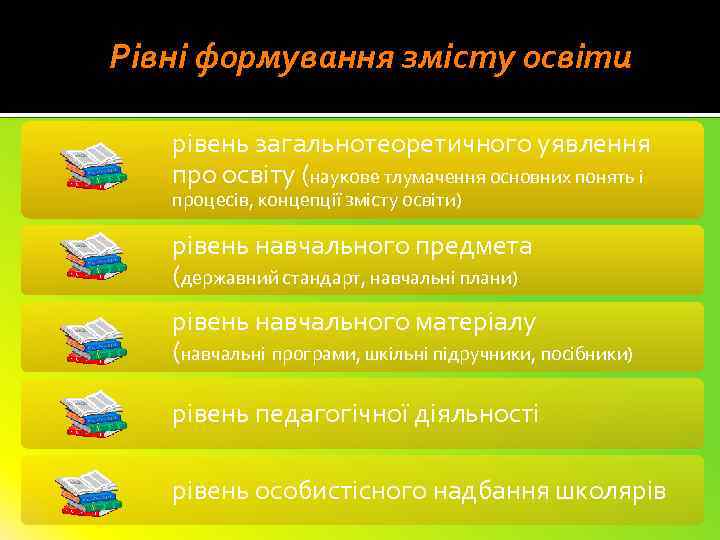 Рівні формування змісту освіти

рівень загальнотеоретичного уявлення про освіту (наукове тлумачення основних понять і процесів, концепції змісту освіти)

рівень навчального предмета (державний стандарт, навчальні плани)

рівень навчального матеріалу (навчальні програми, шкільні підручники, посібники)

рівень педагогічної діяльності

рівень особистісного надбання школярів